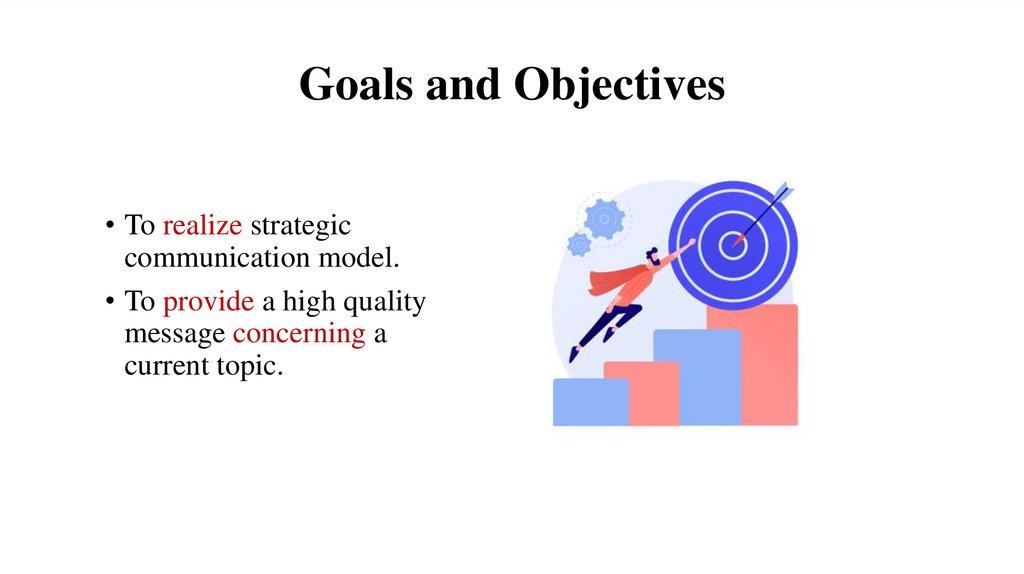 Goals and Objectives

• To realize strategic communication model.

• To provide a high quality message concerning a current topic.